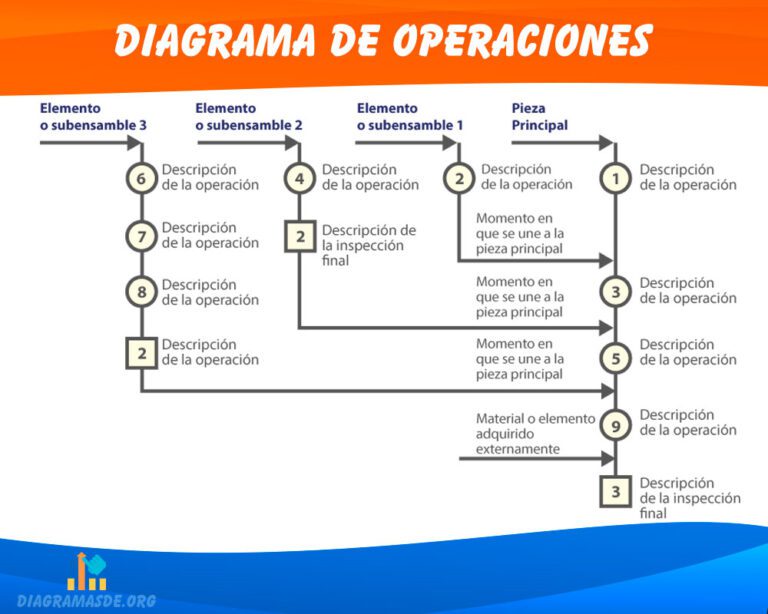 DIAGRAMA DE OPERACIONES

Elemento o subensamble 3

6 Descripción de la operación

7 Descripción de la operación

8 Descripción de la operación

2 Descripción de la operación

Elemento o subensamble 2

4 Descripción de la operación

2 Descripción de la inspección final

Elemento o subensamble 1

2 Descripción de la operación

Momento en que se une a la pieza principal

Momento en que se une a la pieza principal

Momento en que se une a la pieza principal

Material o elemento adquirido externamente

Pieza Principal

1 Descripción de la operación

3 Descripción de la operación

5 Descripción de la operación

9 Descripción de la operación

3 Descripción de la inspección final

DIAGRAMASDE.ORG